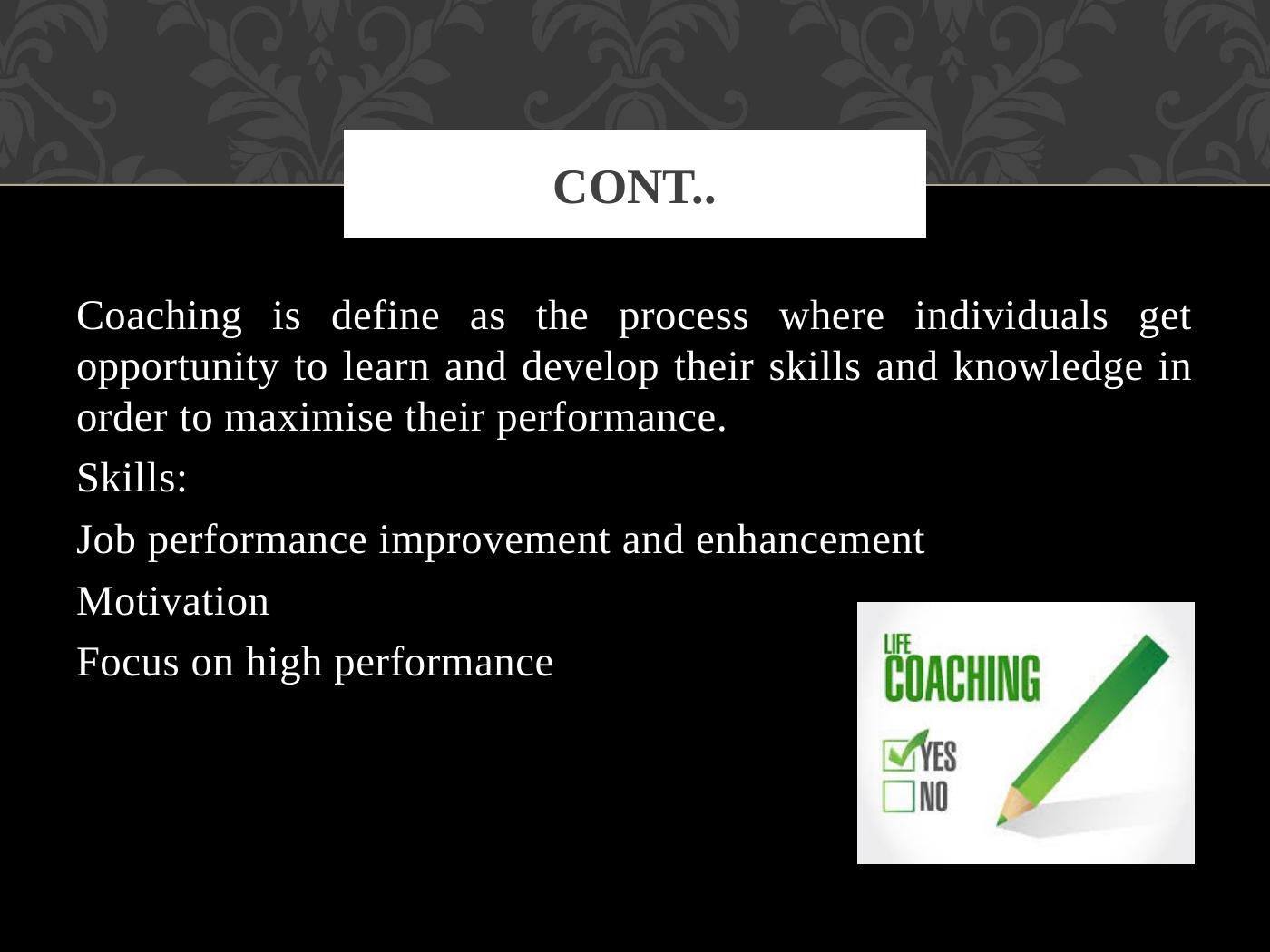 CONT..

Coaching is define as the process where individuals get opportunity to learn and develop their skills and knowledge in order to maximise their performance.

Skills:

Job performance improvement and enhancement

Motivation

Focus on high performance

LIFE
COACHING
YES
NO